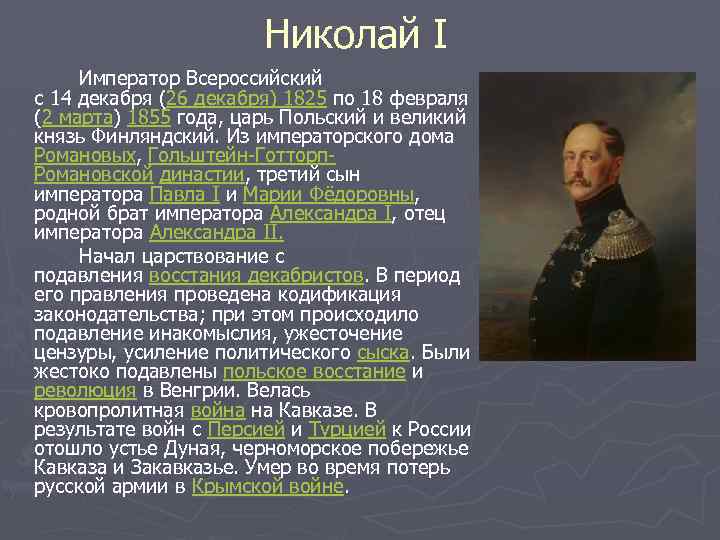 Николай I

Император Всероссийский с 14 декабря (26 декабря) 1825 по 18 февраля (2 марта) 1855 года, царь Польский и великий князь Финляндский. Из императорского дома Романовых, Гольштейн-Готторп-Романовской династии, третий сын императора Павла I и Марии Фёдоровны, родной брат императора Александра I, отец императора Александра II.

Начал царствование с подавления восстания декабристов. В период его правления проведена кодификация законодательства; при этом происходило подавление инакомыслия, ужесточение цензуры, усиление политического сыска. Были жестоко подавлены польское восстание и революция в Венгрии. Велась кровопролитная война на Кавказе. В результате войн с Персией и Турцией к России отошло устье Дуная, черноморское побережье Кавказа и Закавказье. Умер во время потерь русской армии в Крымской войне.